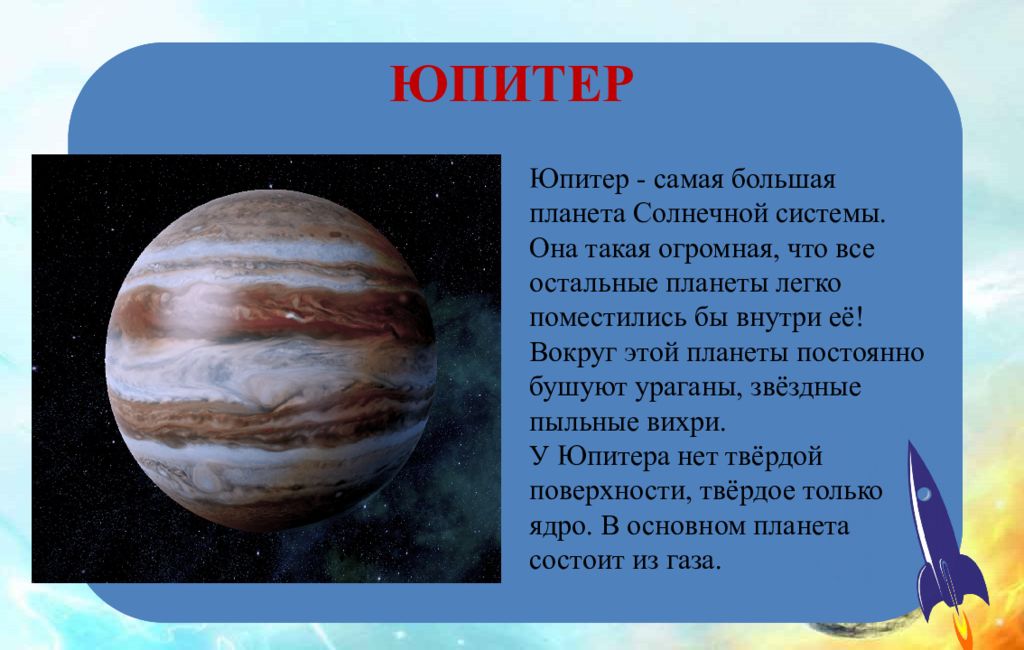 ЮПИТЕР

Юпитер - самая большая планета Солнечной системы. Она такая огромная, что все остальные планеты легко поместились бы внутри её! Вокруг этой планеты постоянно бушуют ураганы, звёздные пыльные вихри.
У Юпитера нет твёрдой поверхности, твёрдое только ядро. В основном планета состоит из газа.